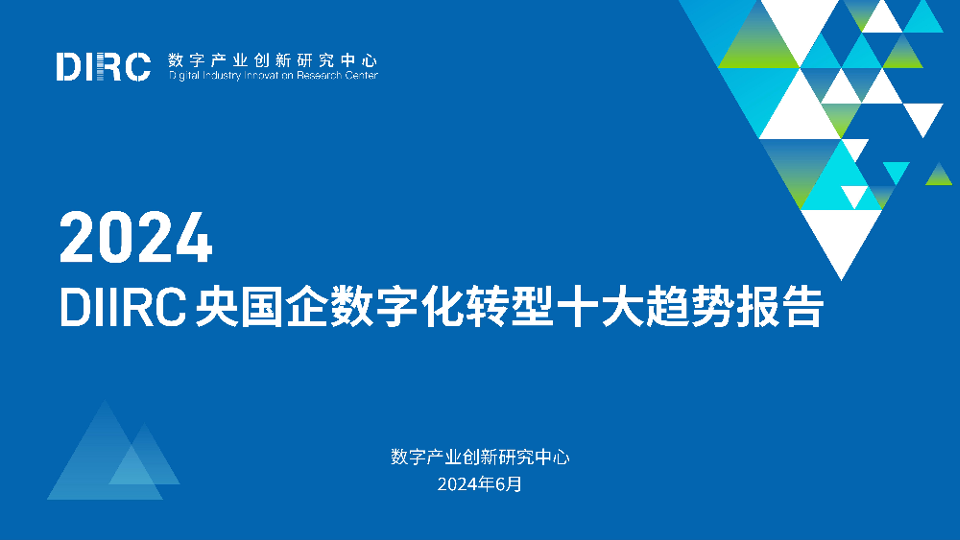 DIIRC 数字产业创新研究中心
Digital Industry Innovation Research Center

2024
DIIRC 央国企数字化转型十大趋势报告

数字产业创新研究中心
2024年6月